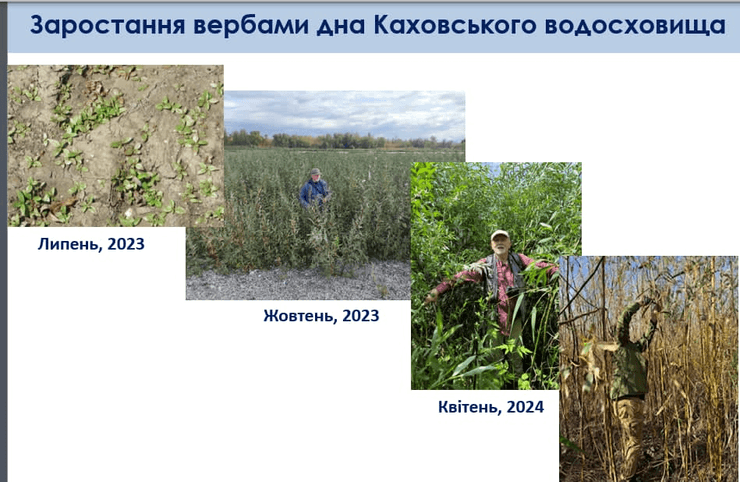 Заростання вербами дна Каховського водосховища

Липень, 2023

Жовтень, 2023

Квітень, 2024